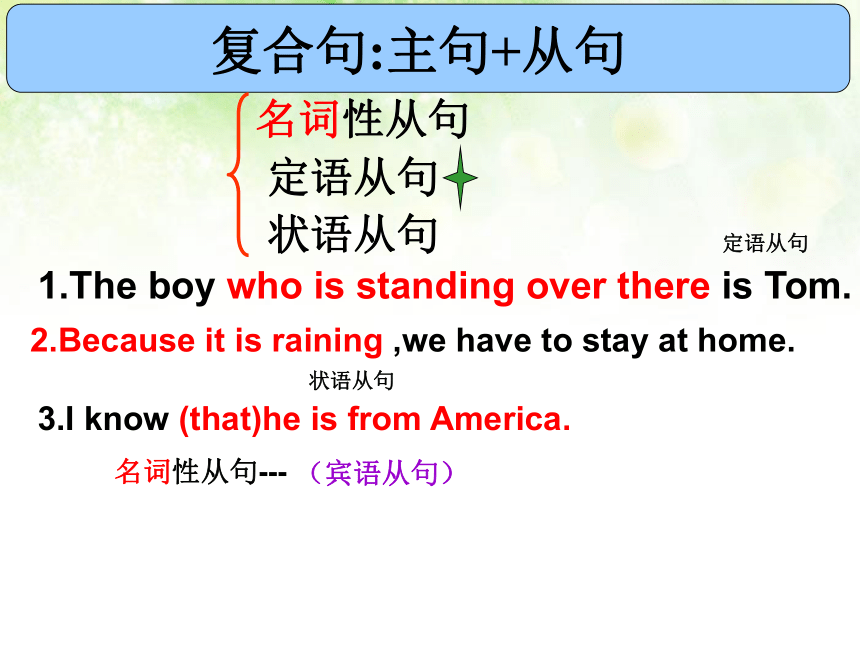 复合句:主句+从句

名词性从句
定语从句
状语从句

定语从句

1.The boy who is standing over there is Tom.

2.Because it is raining ,we have to stay at home.

状语从句

3.I know (that)he is from America.

名词性从句--- （宾语从句）